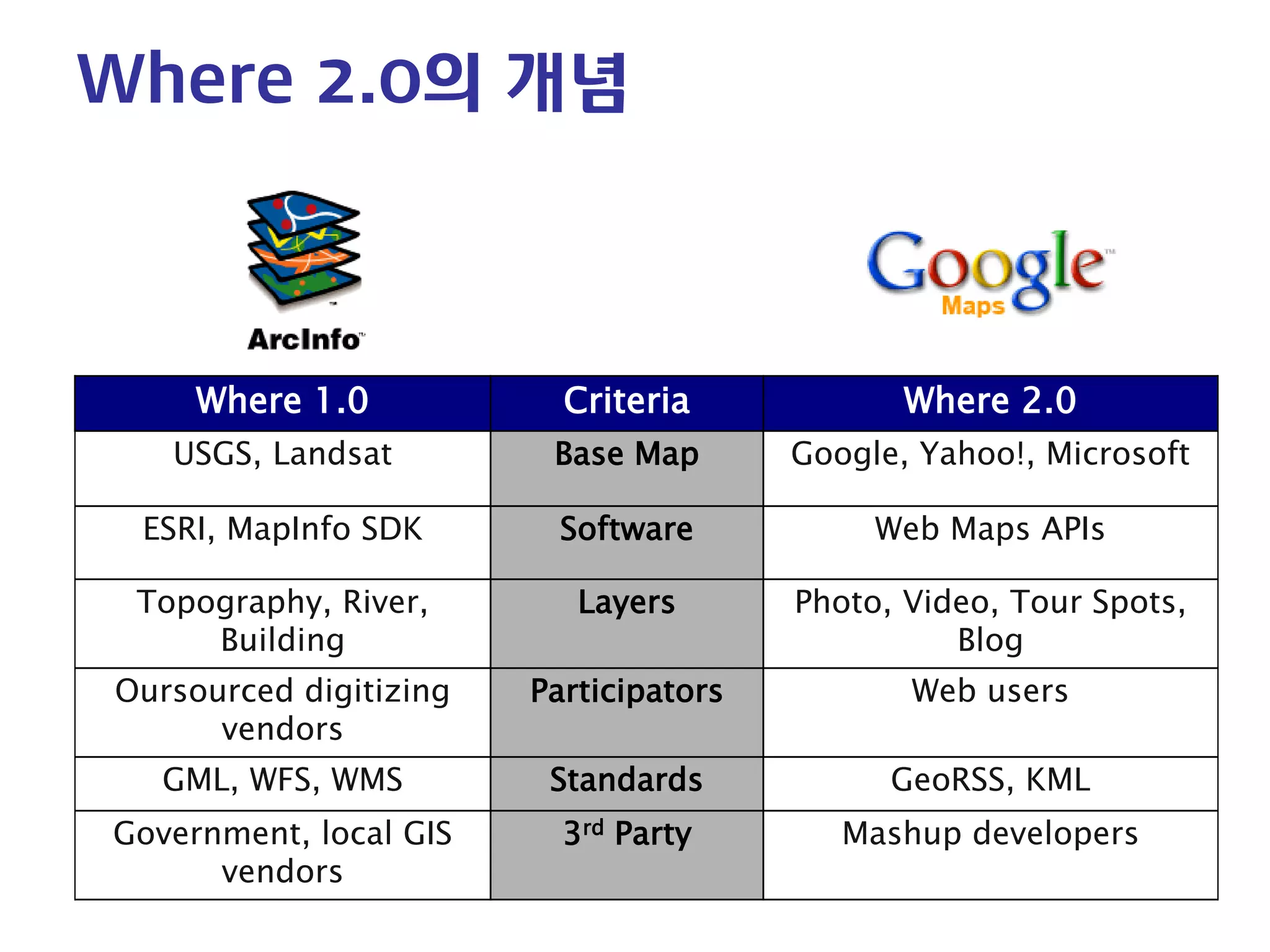 Where 2.0의 개념

ArcInfo™

Google™ Maps

| Where 1.0 | Criteria | Where 2.0 |
|---|---|---|
| USGS, Landsat | Base Map | Google, Yahoo!, Microsoft |
| ESRI, MapInfo SDK | Software | Web Maps APIs |
| Topography, River, Building | Layers | Photo, Video, Tour Spots, Blog |
| Oursourced digitizing vendors | Participators | Web users |
| GML, WFS, WMS | Standards | GeoRSS, KML |
| Government, local GIS vendors | 3$^{rd}$ Party | Mashup developers |